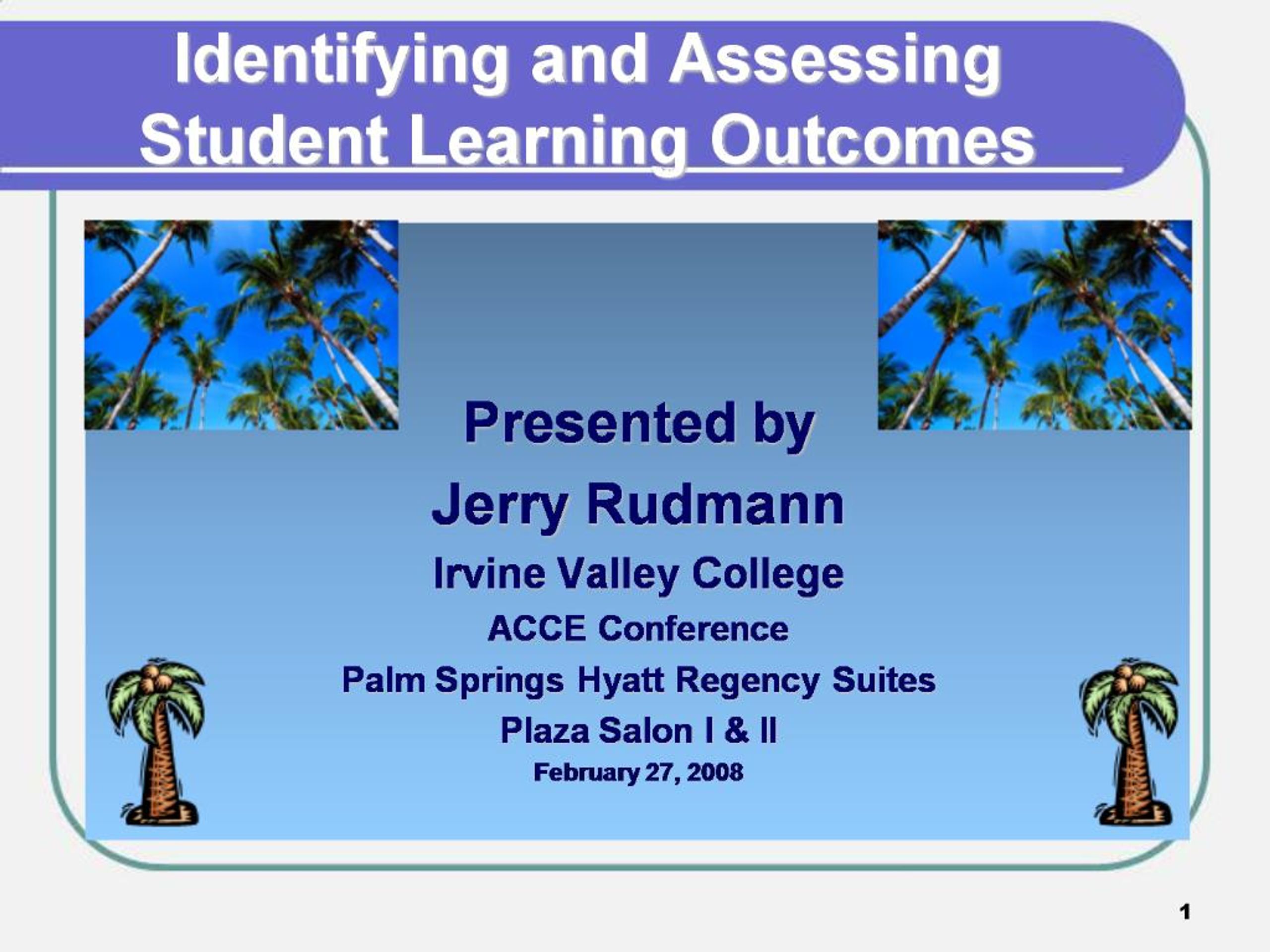 Identifying and Assessing Student Learning Outcomes

Presented by

Jerry Rudmann

Irvine Valley College

ACCE Conference

Palm Springs Hyatt Regency Suites

Plaza Salon I & II

February 27, 2008

1